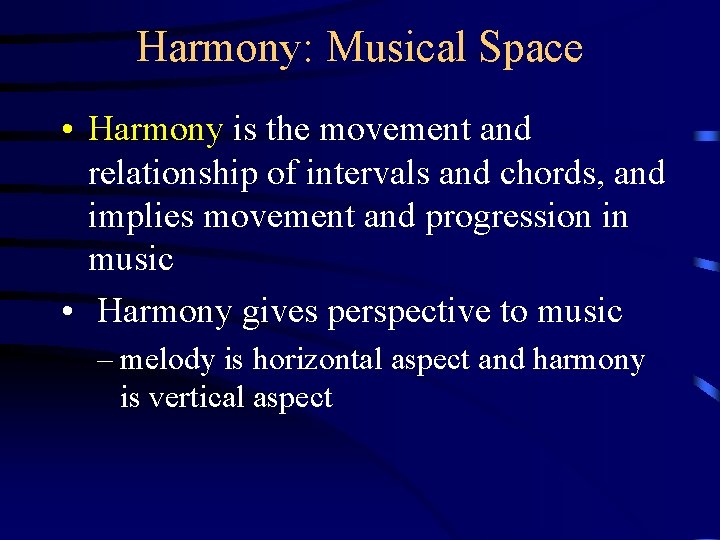 Harmony: Musical Space

• Harmony is the movement and relationship of intervals and chords, and implies movement and progression in music

• Harmony gives perspective to music

– melody is horizontal aspect and harmony is vertical aspect